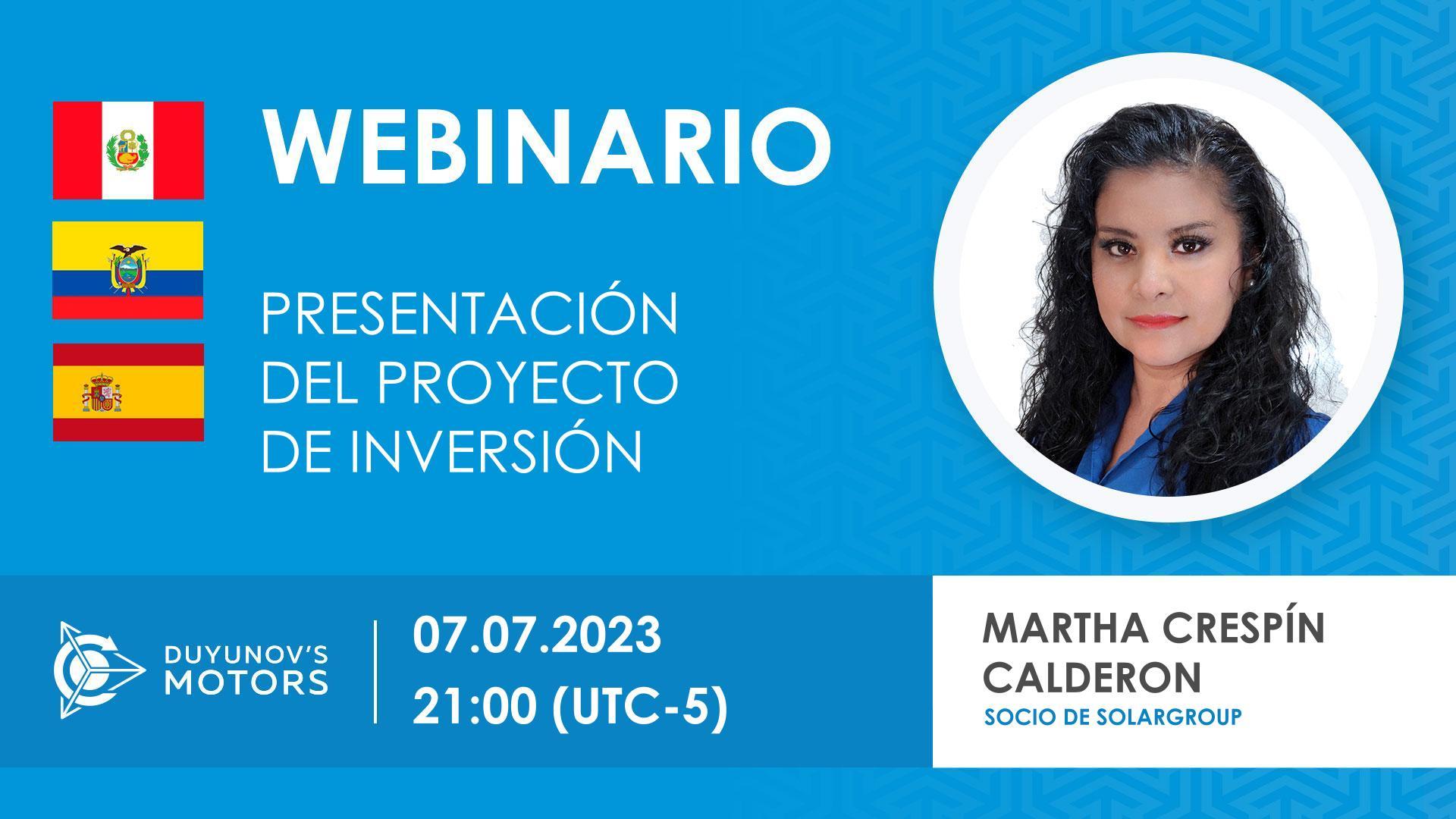 WEBINARIO

PRESENTACIÓN DEL PROYECTO DE INVERSIÓN

DUYUNOV'S MOTORS

07.07.2023
21:00 (UTC-5)

MARTHA CRESPÍN CALDERON
SOCIO DE SOLARGROUP